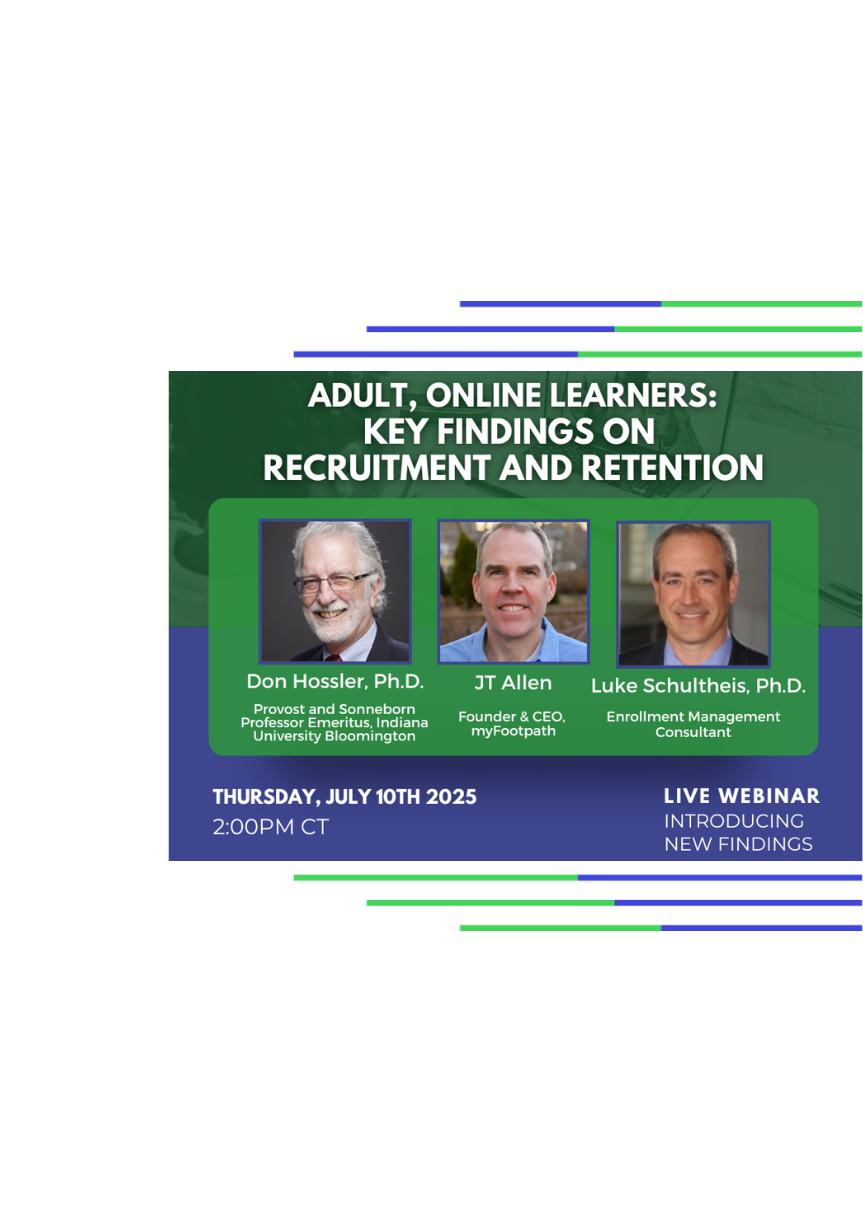 ADULT, ONLINE LEARNERS: KEY FINDINGS ON RECRUITMENT AND RETENTION

Don Hossler, Ph.D.
Provost and Sonneborn Professor Emeritus, Indiana University Bloomington

JT Allen
Founder & CEO, myFootpath

Luke Schultheis, Ph.D.
Enrollment Management Consultant

THURSDAY, JULY 10TH 2025
2:00PM CT

LIVE WEBINAR
INTRODUCING NEW FINDINGS